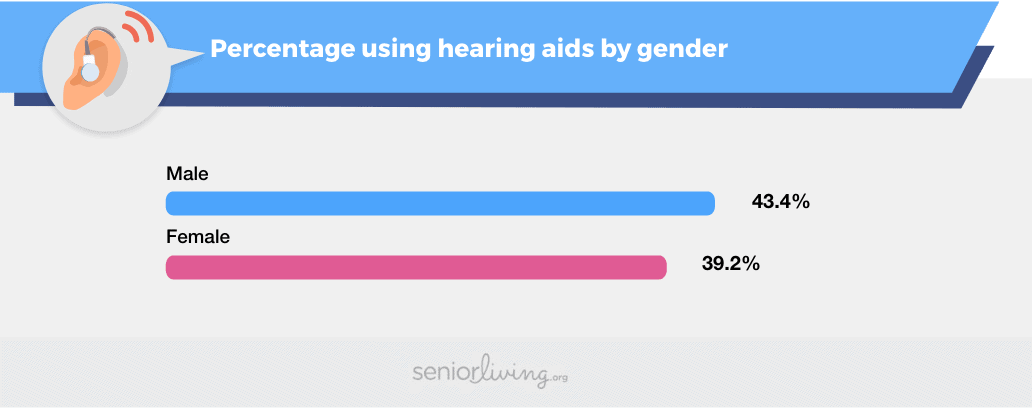 Percentage using hearing aids by gender

Male

43.4%

Female

39.2%

seniorliving.org